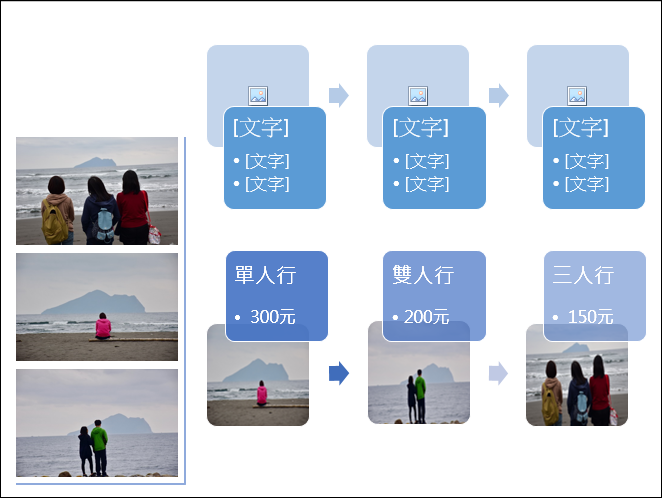 [文字]
• [文字]
• [文字]

[文字]
• [文字]
• [文字]

[文字]
• [文字]
• [文字]

單人行
• 300元

雙人行
• 200元

三人行
• 150元